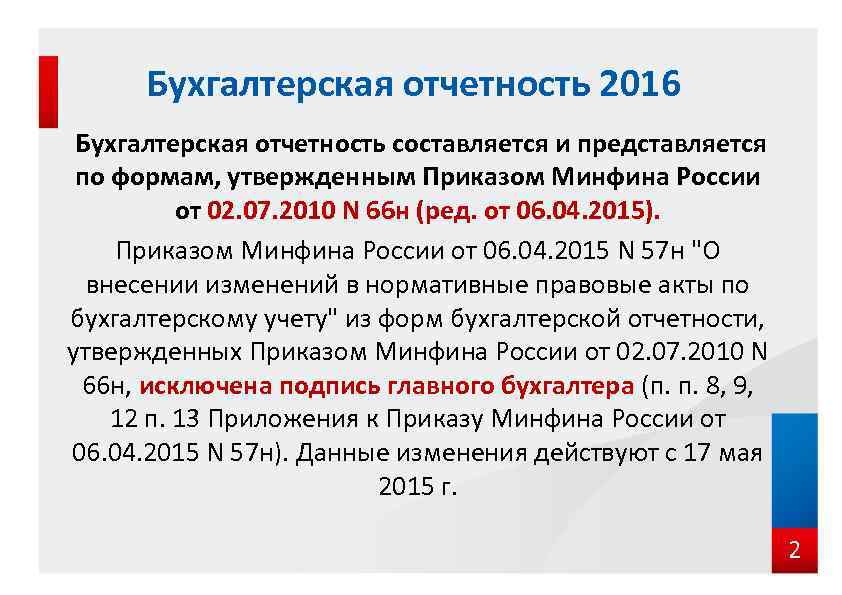 Бухгалтерская отчетность 2016

Бухгалтерская отчетность составляется и представляется по формам, утвержденным Приказом Минфина России от 02.07.2010 N 66н (ред. от 06.04.2015).

Приказом Минфина России от 06.04.2015 N 57н "О внесении изменений в нормативные правовые акты по бухгалтерскому учету" из форм бухгалтерской отчетности, утвержденных Приказом Минфина России от 02.07.2010 N 66н, исключена подпись главного бухгалтера (п. п. 8, 9, 12 п. 13 Приложения к Приказу Минфина России от 06.04.2015 N 57н). Данные изменения действуют с 17 мая 2015 г.

2